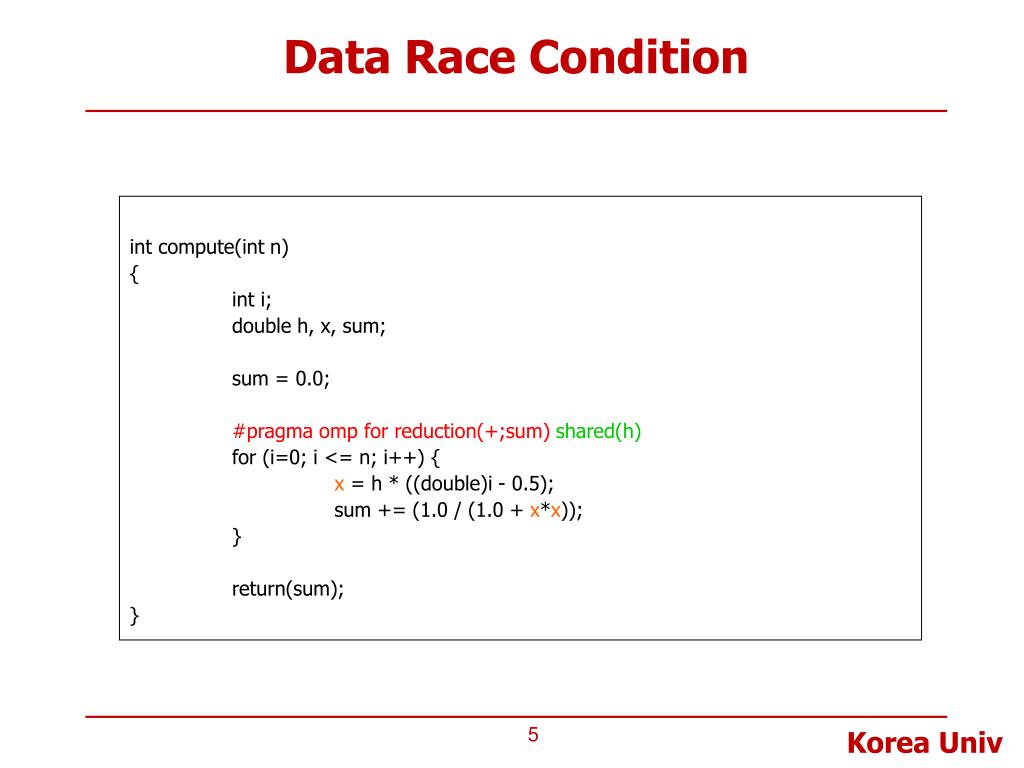 Data Race Condition

int compute(int n)
{
int i;
double h, x, sum;

sum = 0.0;

#pragma omp for reduction(+;sum) shared(h)
for (i=0; i <= n; i++) {
x = h * ((double)i - 0.5);
sum += (1.0 / (1.0 + x*x));
}

return(sum);
}

5

Korea Univ